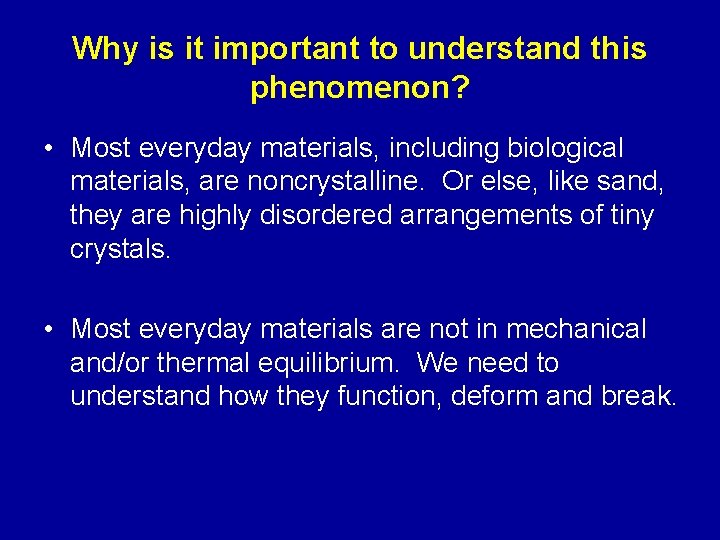 Why is it important to understand this phenomenon?

• Most everyday materials, including biological materials, are noncrystalline.  Or else, like sand, they are highly disordered arrangements of tiny crystals.

• Most everyday materials are not in mechanical and/or thermal equilibrium.  We need to understand how they function, deform and break.